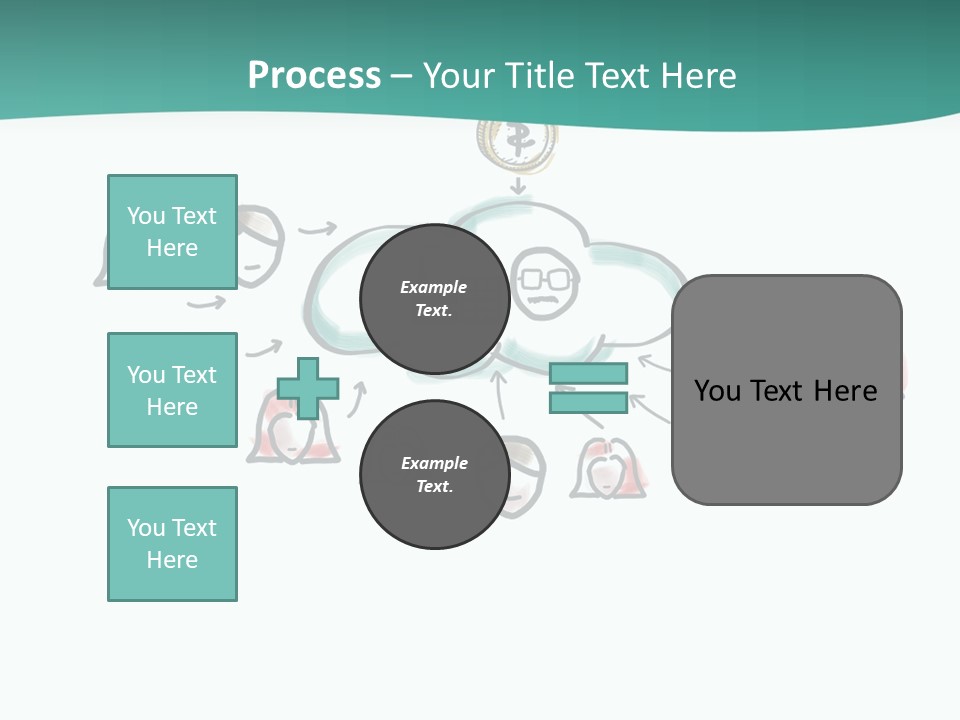 Process – Your Title Text Here

You Text Here

You Text Here

You Text Here

Example Text.

Example Text.

You Text Here